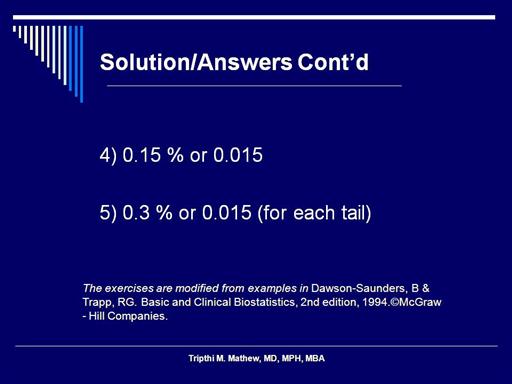 Solution/Answers Cont'd

4) 0.15 % or 0.015

5) 0.3 % or 0.015 (for each tail)

The exercises are modified from examples in Dawson-Saunders, B & Trapp, RG. Basic and Clinical Biostatistics, 2nd edition, 1994.©McGraw - Hill Companies.

Tripthi M. Mathew, MD, MPH, MBA